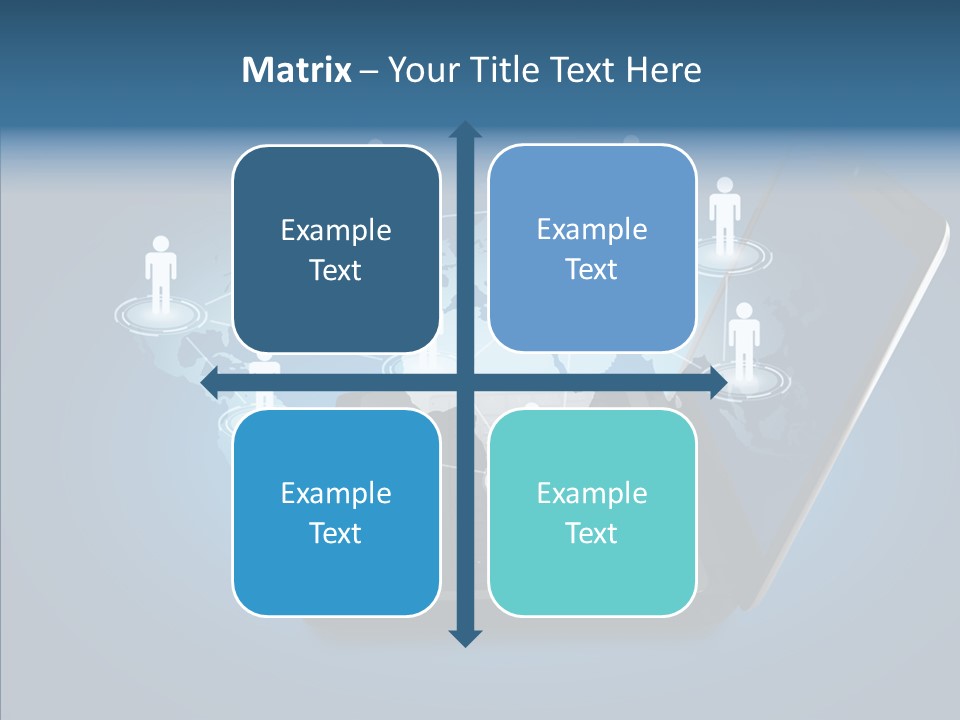 Matrix – Your Title Text Here

Example Text

Example Text

Example Text

Example Text